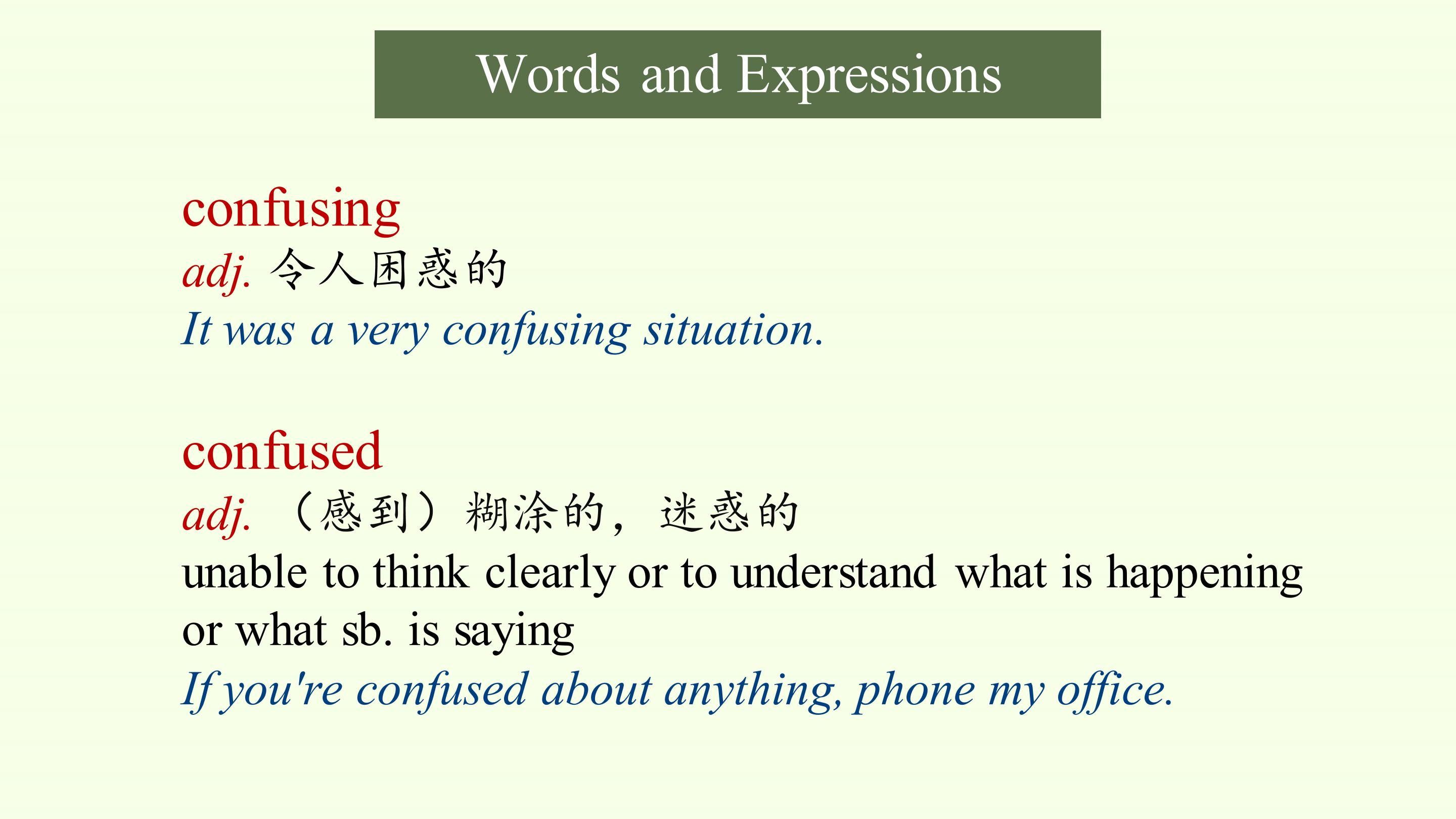 Words and Expressions

confusing
adj. 令人困惑的
It was a very confusing situation.

confused
adj. （感到）糊涂的，迷惑的
unable to think clearly or to understand what is happening or what sb. is saying
If you're confused about anything, phone my office.